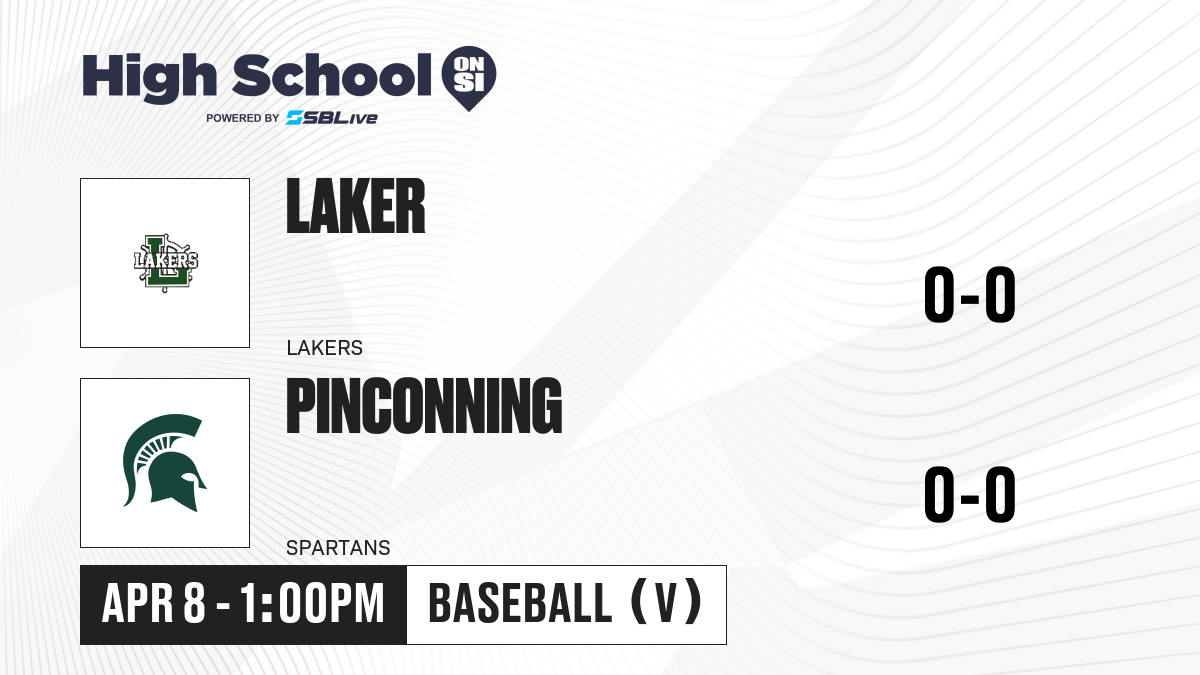 High School ON SI
POWERED BY SBLive

LAKERS

LAKER

LAKERS

0-0

PINCONNING

SPARTANS

0-0

APR 8 - 1:00PM

BASEBALL (V)